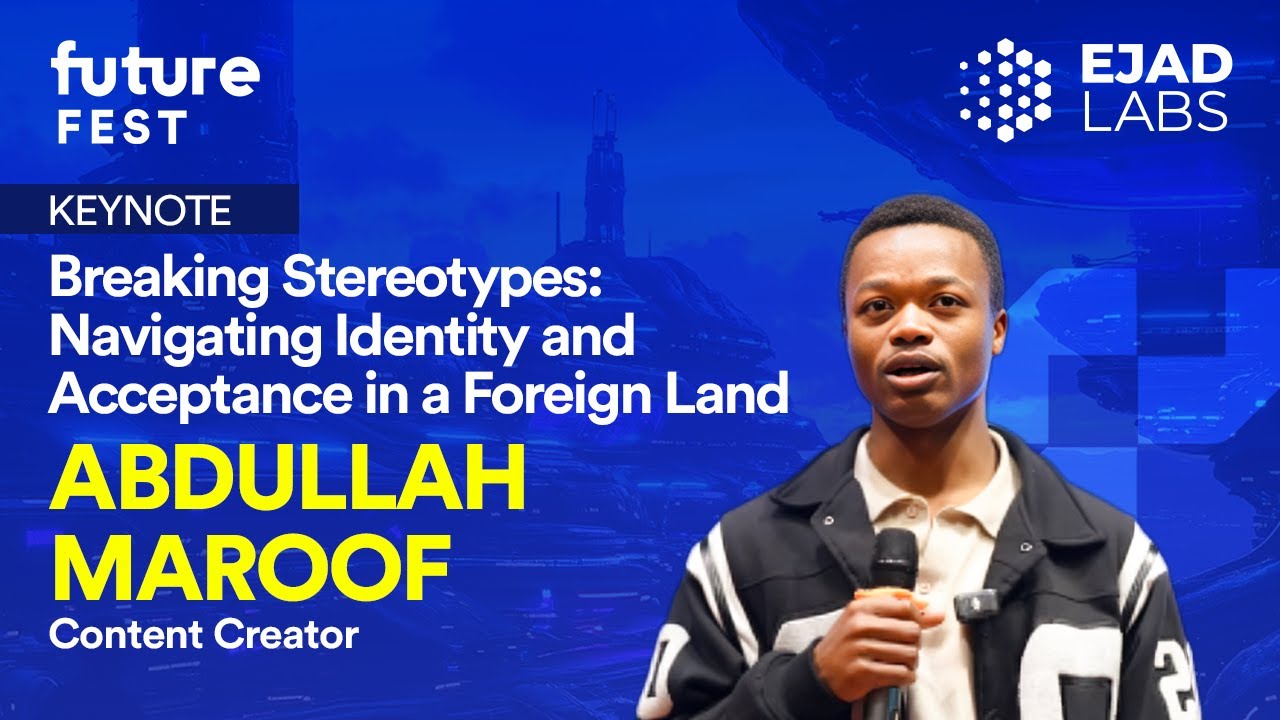 future
FEST

EJAD
LABS

KEYNOTE

Breaking Stereotypes: Navigating Identity and Acceptance in a Foreign Land

ABDULLAH MAROOF

Content Creator